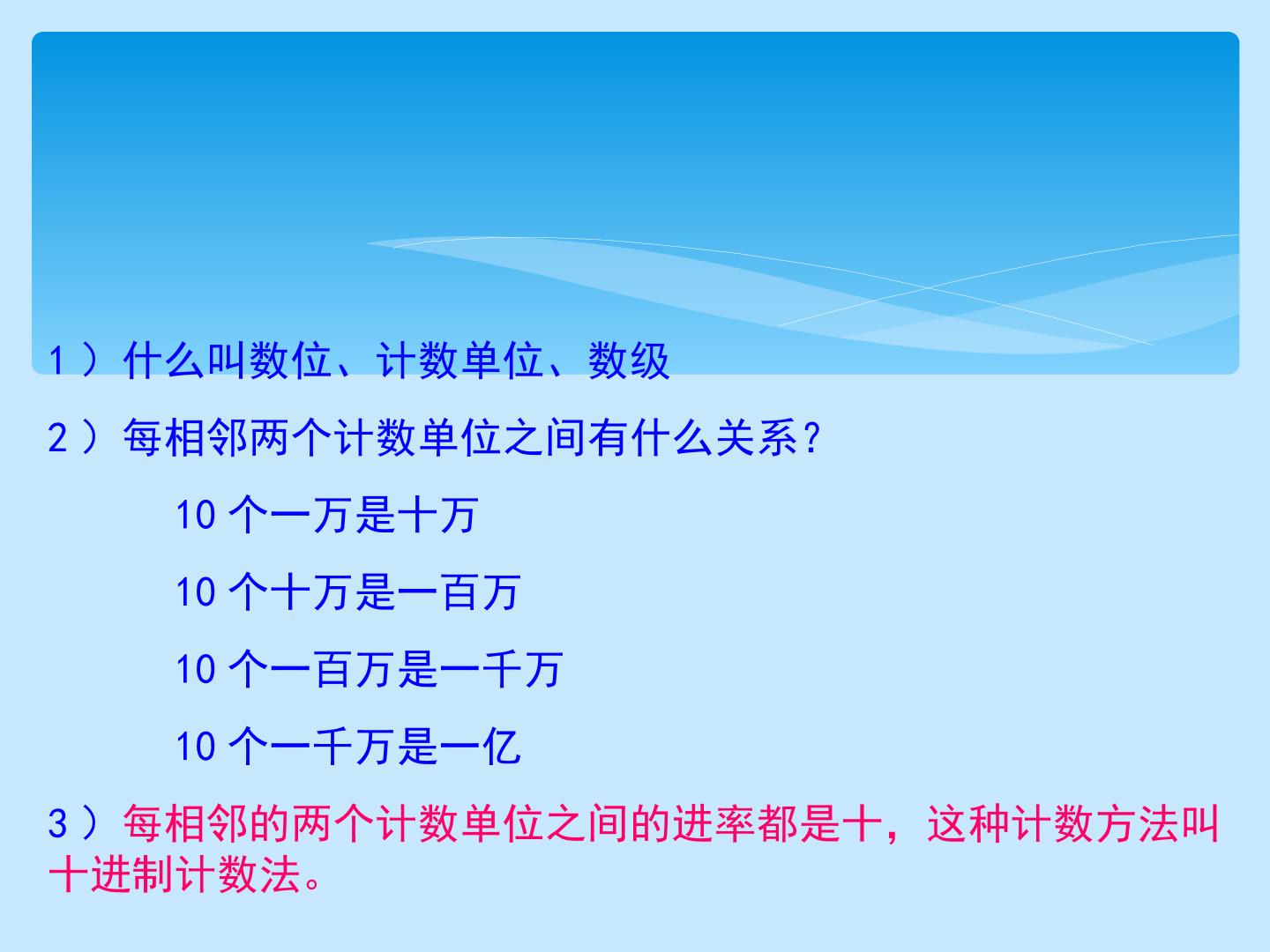 1）什么叫数位、计数单位、数级

2）每相邻两个计数单位之间有什么关系?

10个一万是十万

10个十万是一百万

10个一百万是一千万

10个一千万是一亿

3）每相邻的两个计数单位之间的进率都是十，这种计数方法叫十进制计数法。